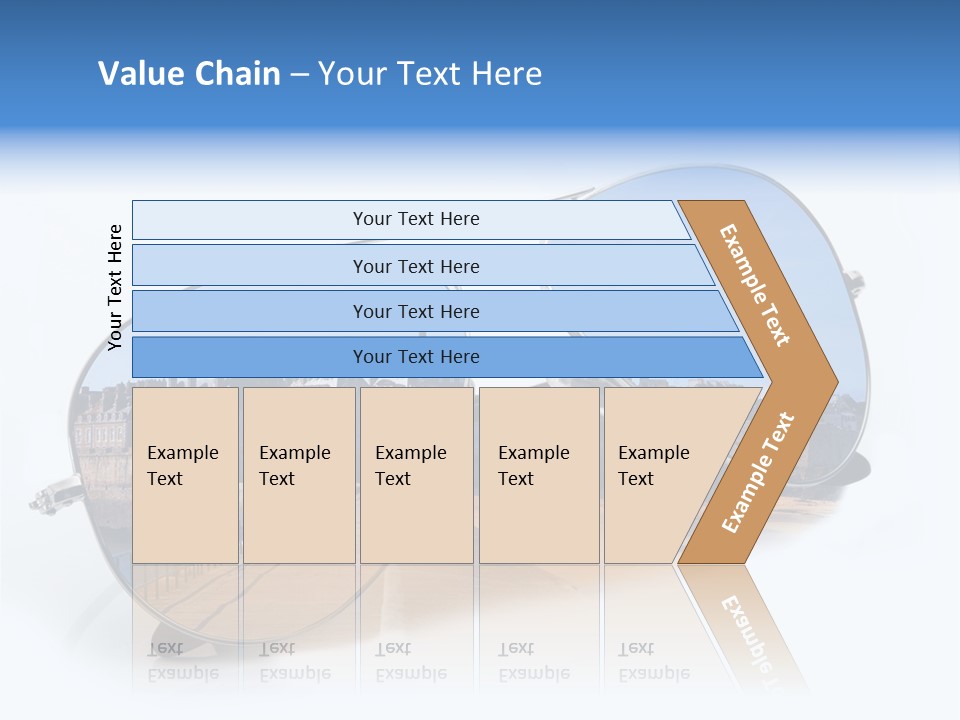 Value Chain – Your Text Here

Your Text Here

Your Text Here

Your Text Here

Your Text Here

Your Text Here

Example Text

Example Text

Example Text

Example Text

Example Text

Example Text

Example Text